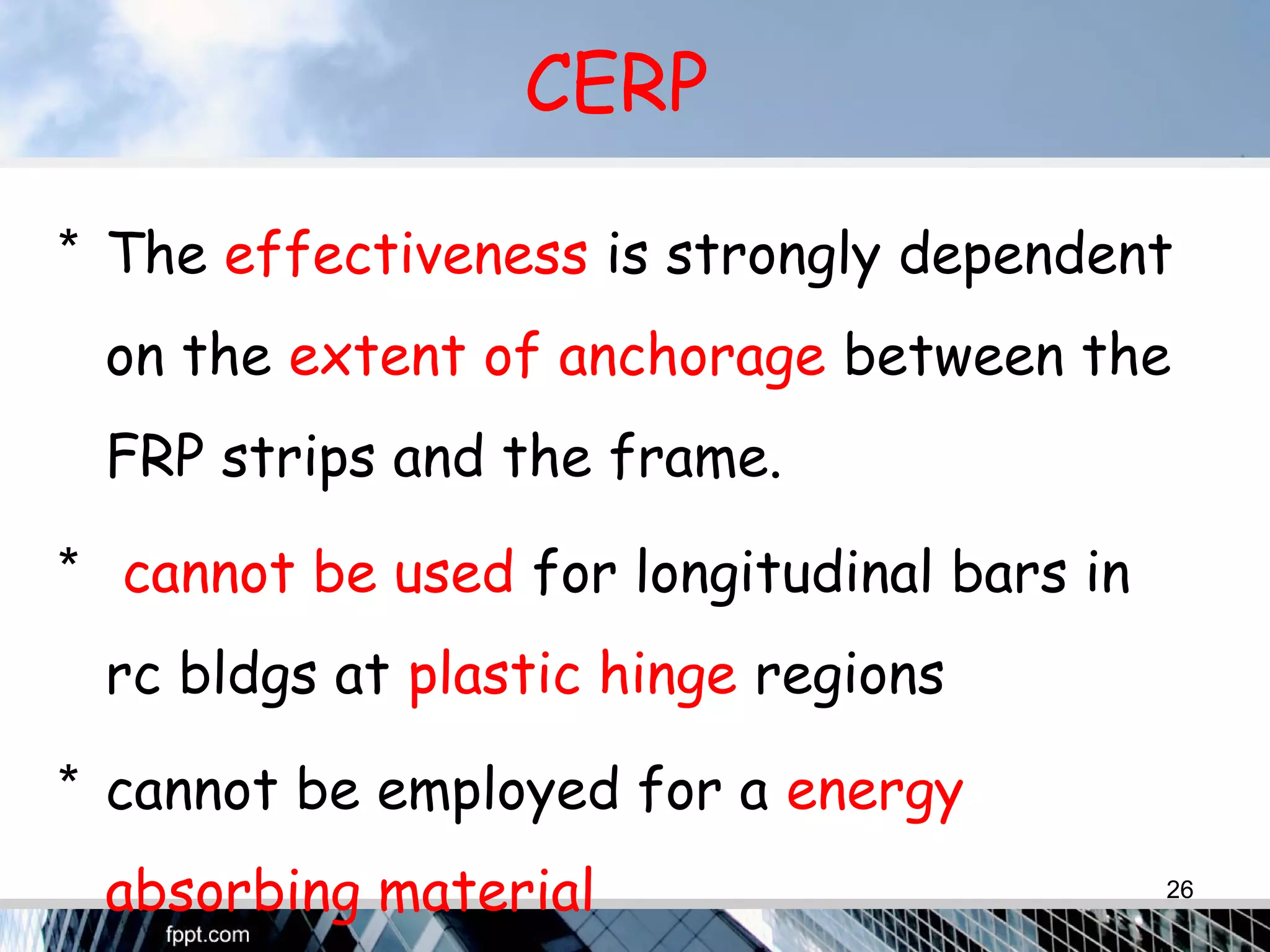 CERP

* The effectiveness is strongly dependent on the extent of anchorage between the FRP strips and the frame.

* cannot be used for longitudinal bars in rc bldgs at plastic hinge regions

* cannot be employed for a energy absorbing material

26

fppt.com